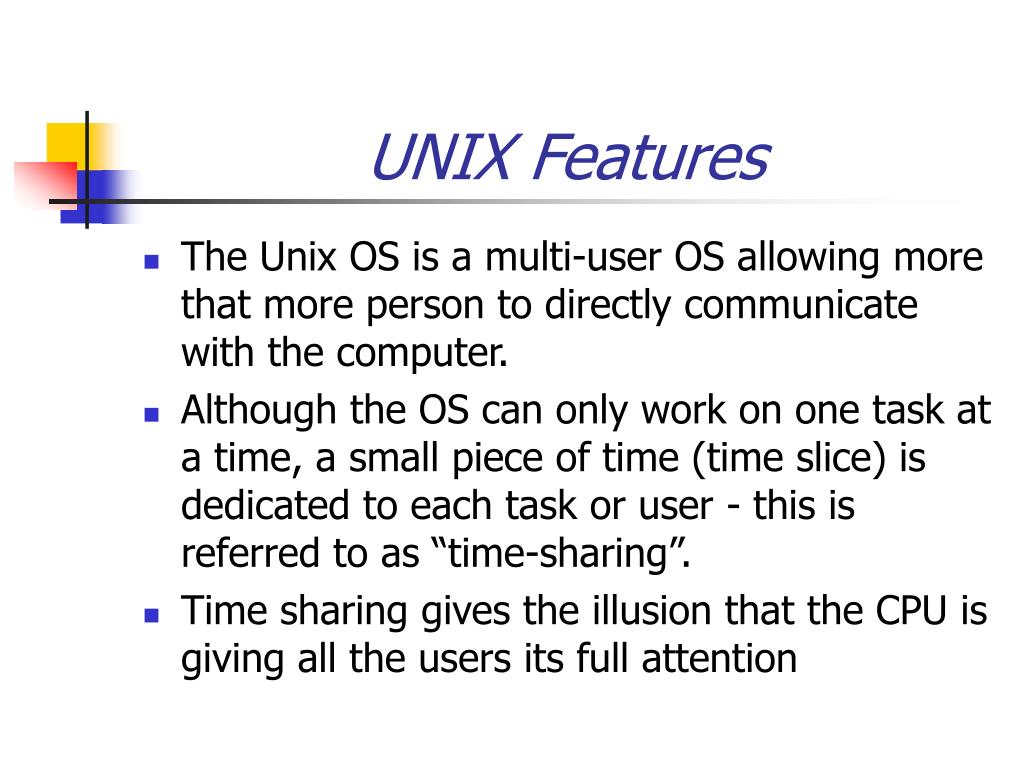 UNIX Features

- The Unix OS is a multi-user OS allowing more that more person to directly communicate with the computer.
- Although the OS can only work on one task at a time, a small piece of time (time slice) is dedicated to each task or user - this is referred to as “time-sharing”.
- Time sharing gives the illusion that the CPU is giving all the users its full attention